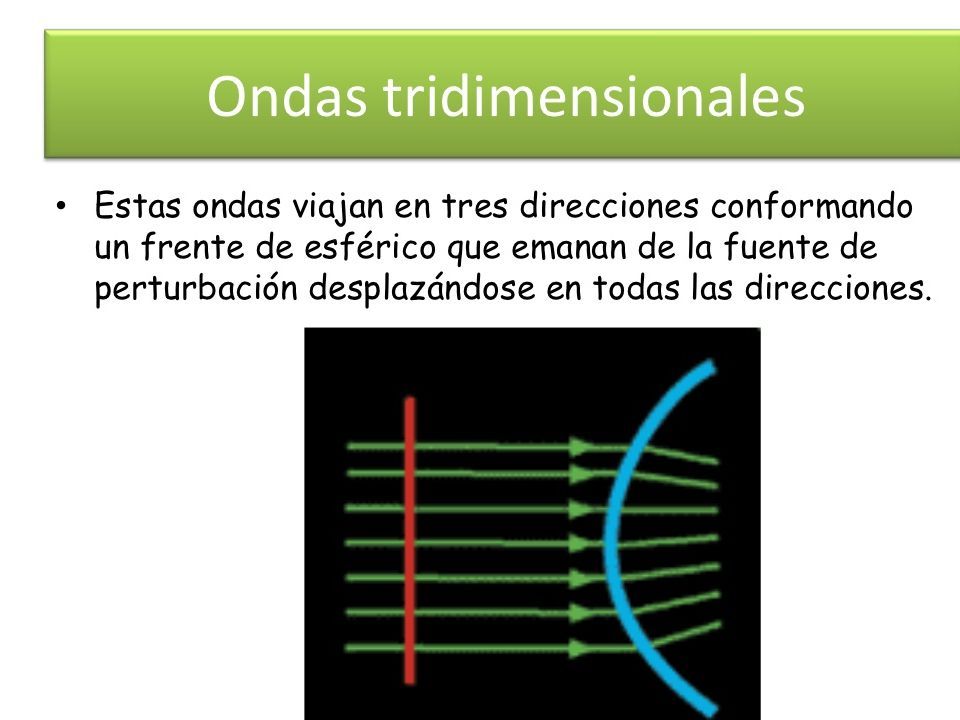 Ondas tridimensionales

• Estas ondas viajan en tres direcciones conformando un frente de esférico que emanan de la fuente de perturbación desplazándose en todas las direcciones.